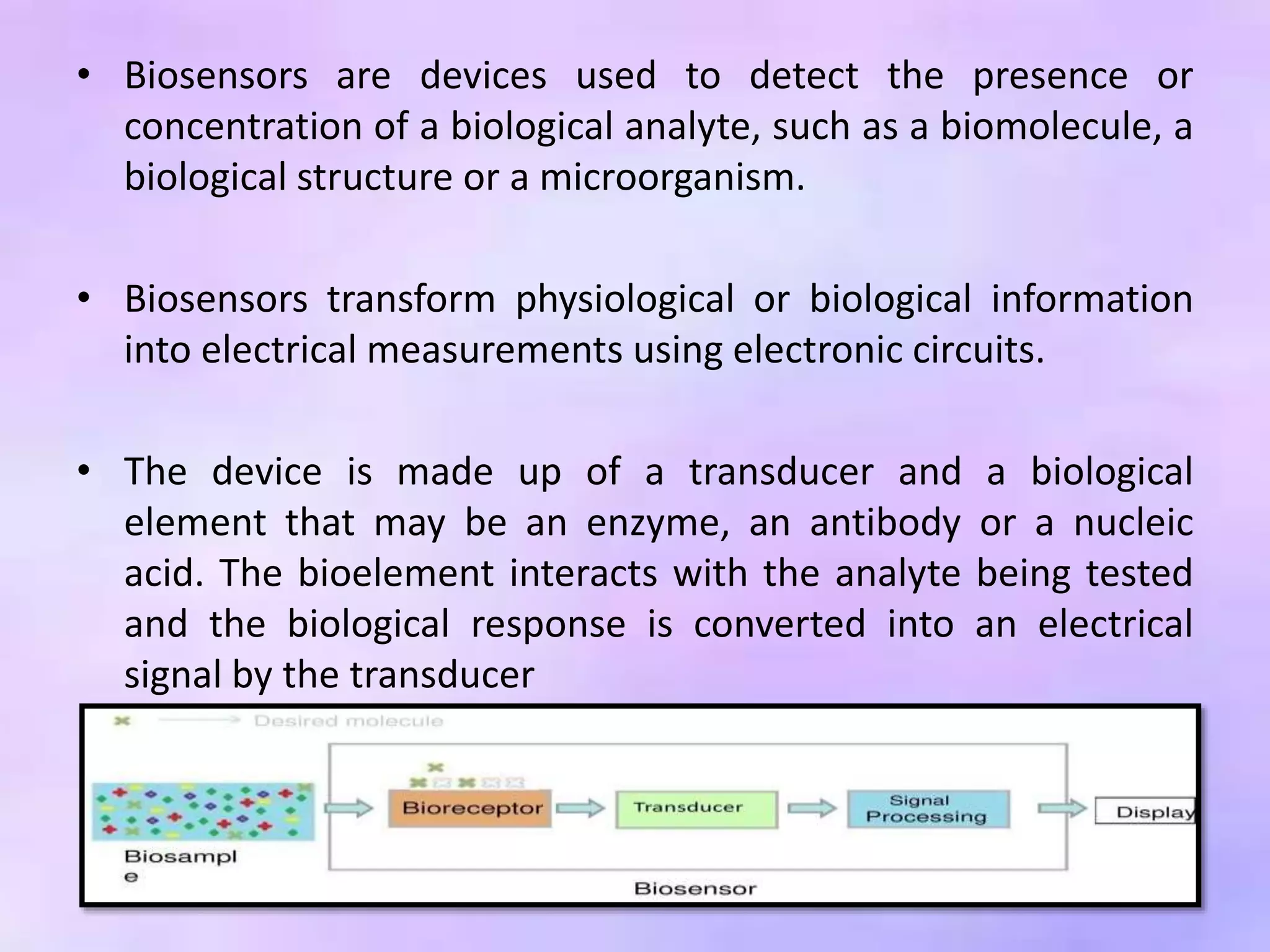 • Biosensors are devices used to detect the presence or concentration of a biological analyte, such as a biomolecule, a biological structure or a microorganism.

• Biosensors transform physiological or biological information into electrical measurements using electronic circuits.

• The device is made up of a transducer and a biological element that may be an enzyme, an antibody or a nucleic acid. The bioelement interacts with the analyte being tested and the biological response is converted into an electrical signal by the transducer

Desired molecule

Biosampl e

Bioreceptor

Transducer

Signal Processing

Display

Biosensor